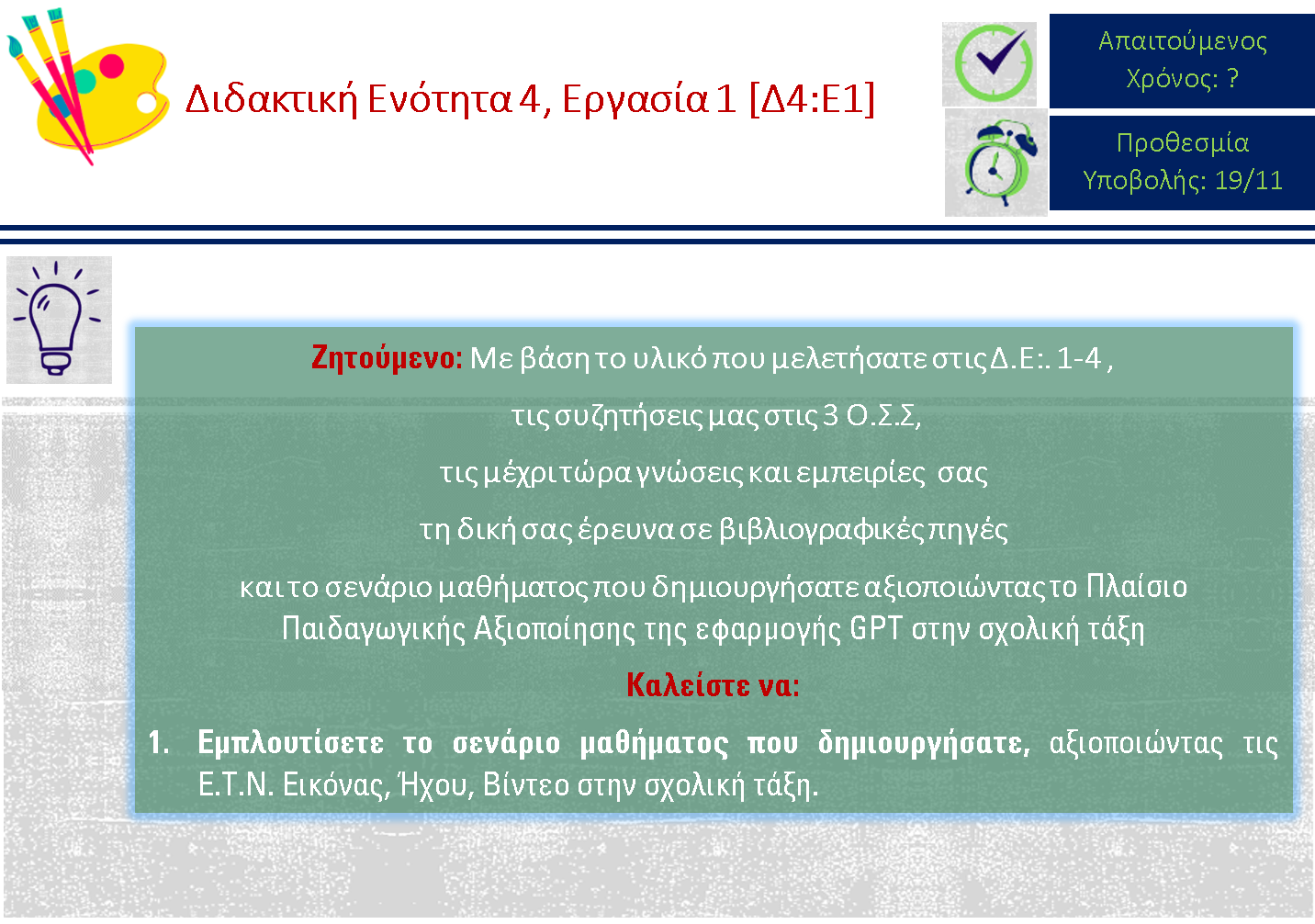 Διδακτική Ενότητα 4, Εργασία 1 [Δ4:Ε1]

Απαιτούμενος Χρόνος: ?

Προθεσμία Υποβολής: 19/11

Ζητούμενο: Με βάση το υλικό που μελετήσατε στις Δ.Ε:. 1-4 ,

τις συζητήσεις μας στις 3 Ο.Σ.Σ,

τις μέχρι τώρα γνώσεις και εμπειρίες σας

τη δική σας έρευνα σε βιβλιογραφικές πηγές

και το σενάριο μαθήματος που δημιουργήσατε αξιοποιώντας το Πλαίσιο Παιδαγωγικής Αξιοποίησης της εφαρμογής GPT στην σχολική τάξη

Καλείστε να:

1. Εμπλουτίσετε το σενάριο μαθήματος που δημιουργήσατε, αξιοποιώντας τις Ε.Τ.Ν. Εικόνας, Ήχου, Βίντεο στην σχολική τάξη.